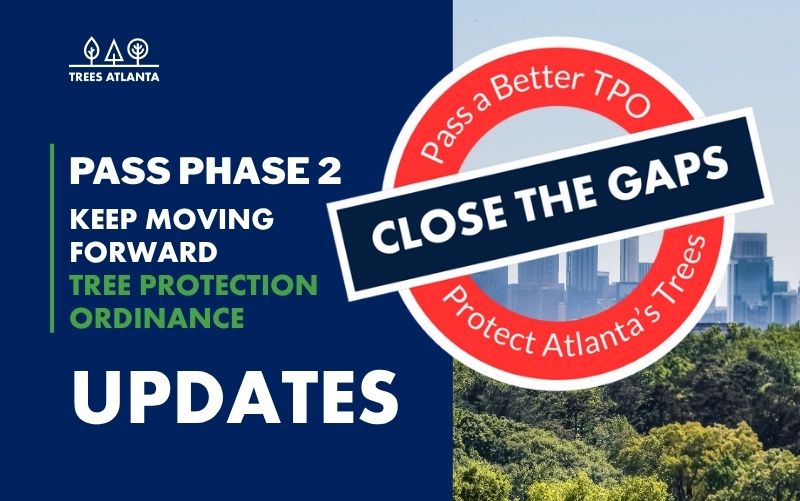 TREES ATLANTA

PASS PHASE 2
KEEP MOVING FORWARD
TREE PROTECTION ORDINANCE

UPDATES

Pass a Better TPO
CLOSE THE GAPS
Protect Atlanta's Trees